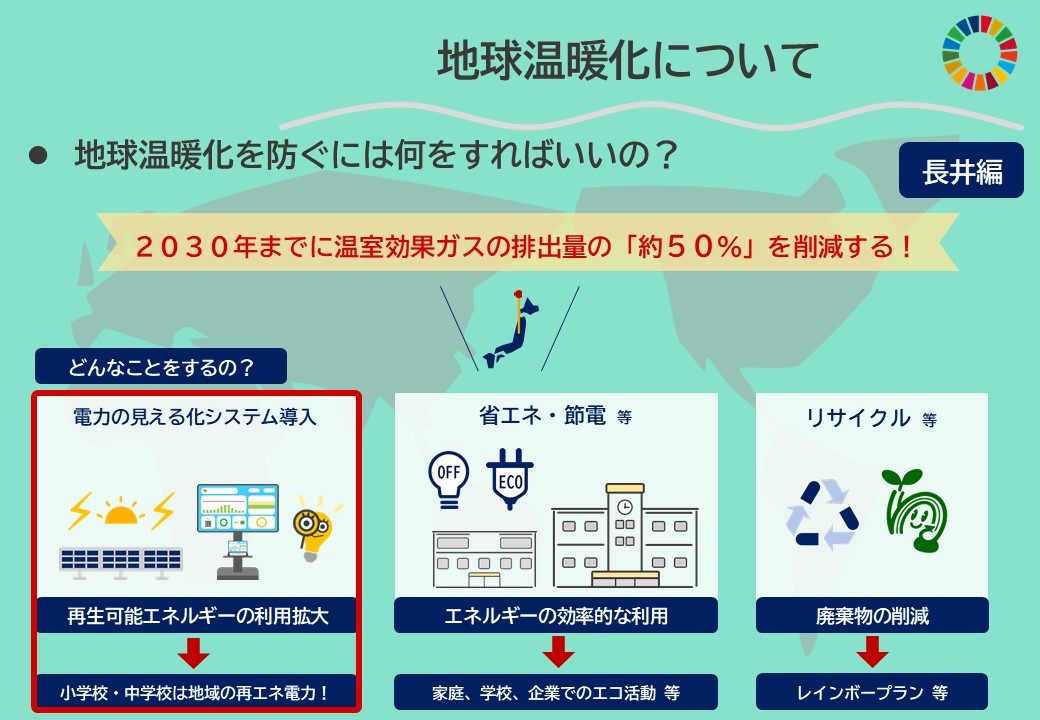 地球温暖化について

● 地球温暖化を防ぐには何をすればいいの？

長井編

２０３０年までに温室効果ガスの排出量の「約５０%」を削減する！

どんなことをするの？

電力の見える化システム導入

再生可能エネルギーの利用拡大

小学校・中学校は地域の再エネ電力！

省エネ・節電 等

OFF

ECO

エネルギーの効率的な利用

家庭、学校、企業でのエコ活動 等

リサイクル 等

廃棄物の削減

レインボープラン 等